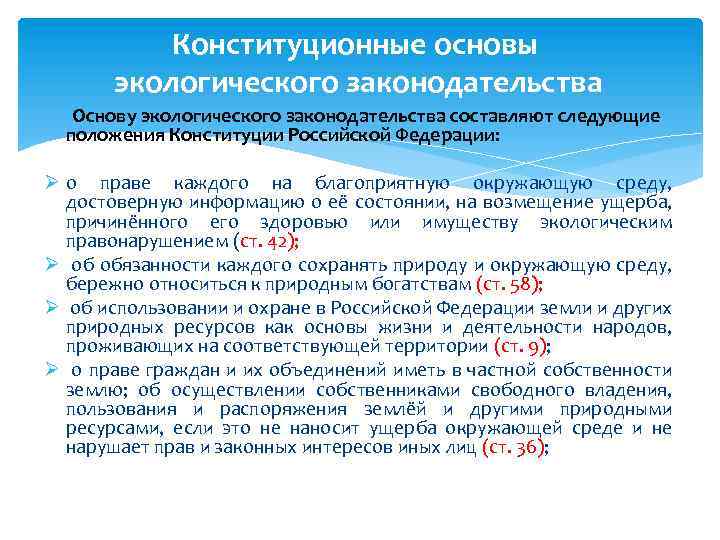 Конституционные основы экологического законодательства

Основу экологического законодательства составляют следующие положения Конституции Российской Федерации:

➢ о праве каждого на благоприятную окружающую среду, достоверную информацию о её состоянии, на возмещение ущерба, причинённого его здоровью или имуществу экологическим правонарушением (ст. 42);

➢ об обязанности каждого сохранять природу и окружающую среду, бережно относиться к природным богатствам (ст. 58);

➢ об использовании и охране в Российской Федерации земли и других природных ресурсов как основы жизни и деятельности народов, проживающих на соответствующей территории (ст. 9);

➢ о праве граждан и их объединений иметь в частной собственности землю; об осуществлении собственниками свободного владения, пользования и распоряжения землёй и другими природными ресурсами, если это не наносит ущерба окружающей среде и не нарушает прав и законных интересов иных лиц (ст. 36);